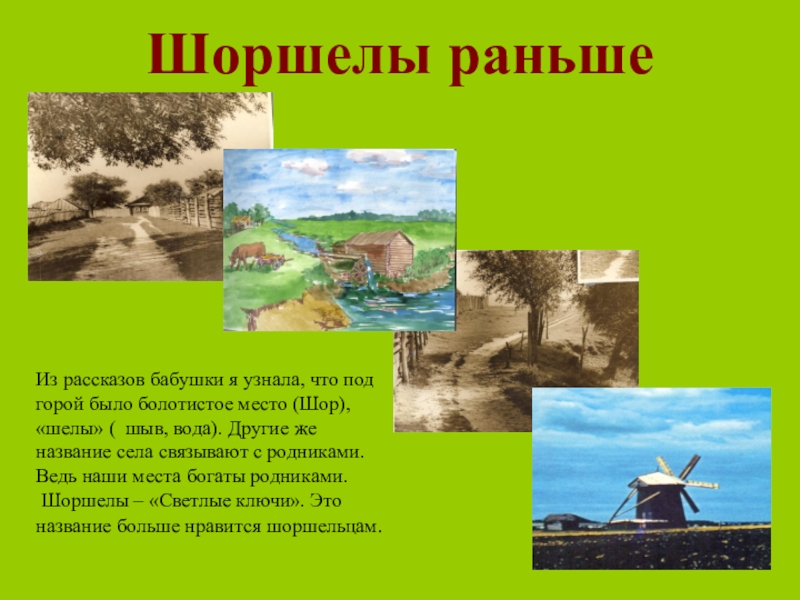 Шоршелы раньше

Из рассказов бабушки я узнала, что под горой было болотистое место (Шор), «шелы» ( шыв, вода). Другие же название села связывают с родниками. Ведь наши места богаты родниками.
Шоршелы – «Светлые ключи». Это название больше нравится шоршельцам.